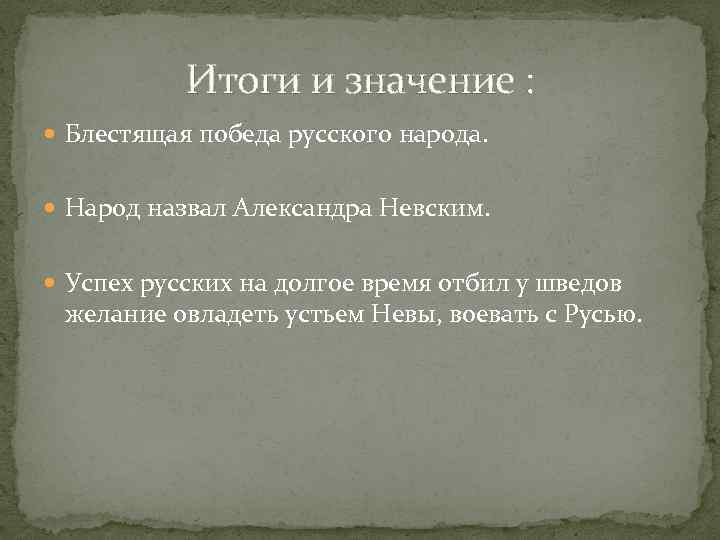 Итоги и значение :

Блестящая победа русского народа.

Народ назвал Александра Невским.

Успех русских на долгое время отбил у шведов желание овладеть устьем Невы, воевать с Русью.